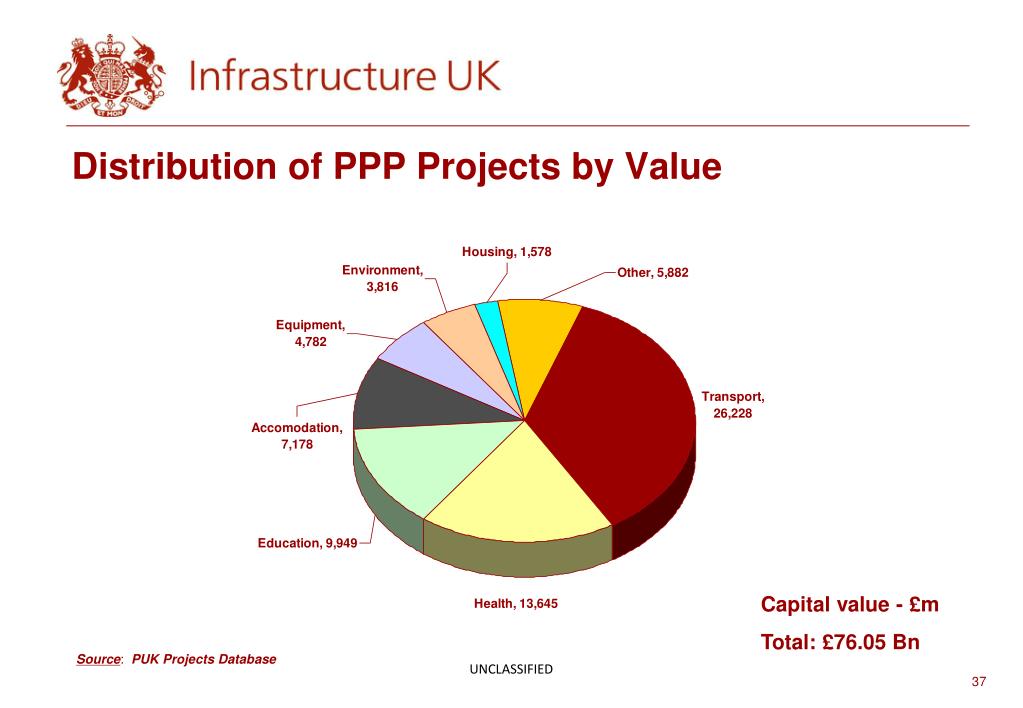 Infrastructure UK

Distribution of PPP Projects by Value

Housing, 1,578
Environment, 3,816
Other, 5,882
Equipment, 4,782
Transport, 26,228
Accomodation, 7,178
Education, 9,949
Health, 13,645

Capital value - £m
Total: £76.05 Bn

Source: PUK Projects Database

UNCLASSIFIED

37